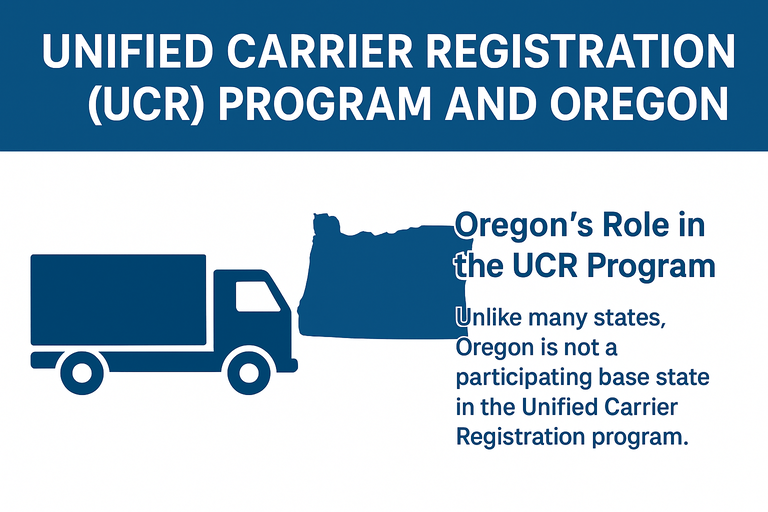 UNIFIED CARRIER REGISTRATION (UCR) PROGRAM AND OREGON

Oregon's Role in the UCR Program

Unlike many states, Oregon is not a participating base state in the Unified Carrier Registration program.